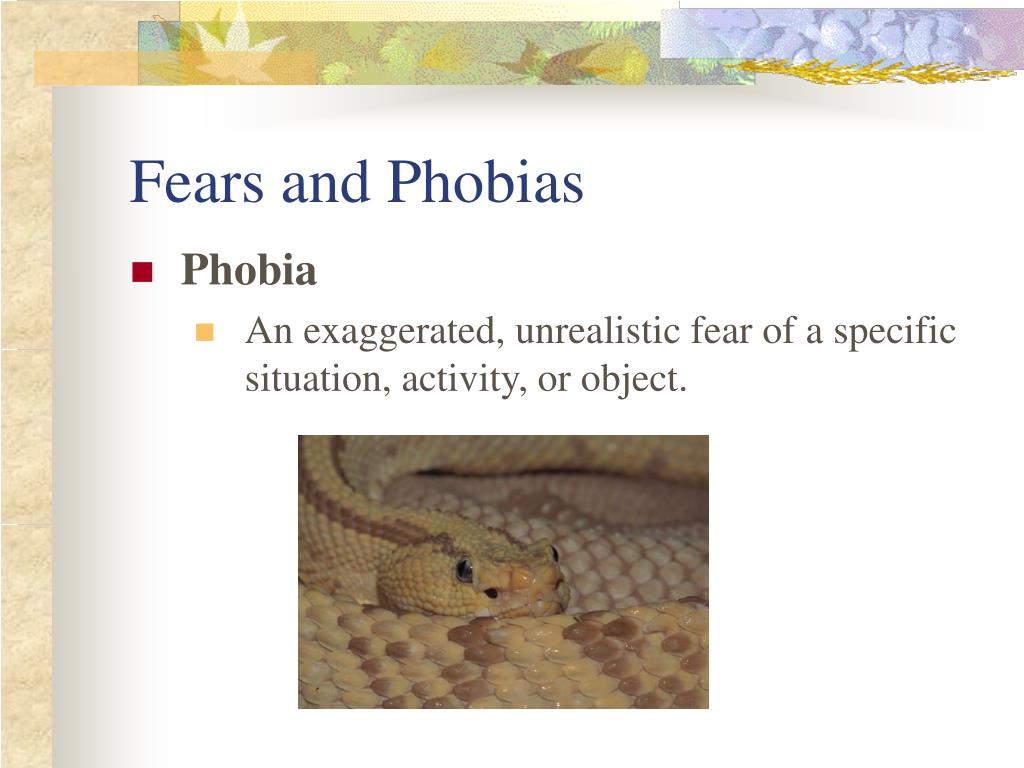 Fears and Phobias

Phobia

An exaggerated, unrealistic fear of a specific situation, activity, or object.